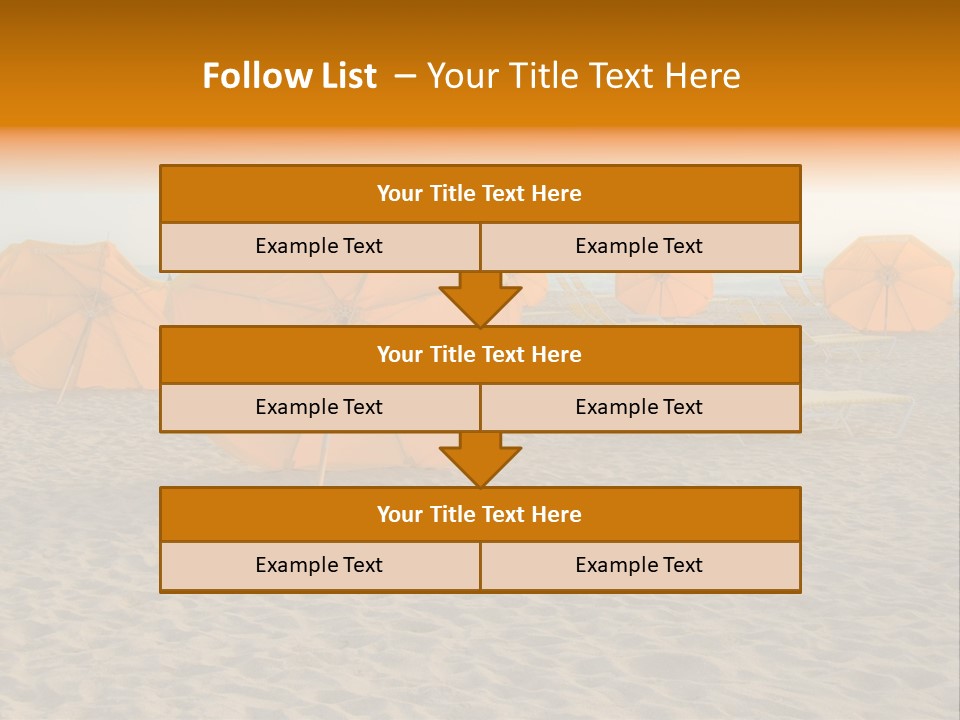 Follow List – Your Title Text Here

Your Title Text Here

Example Text

Example Text

Your Title Text Here

Example Text

Example Text

Your Title Text Here

Example Text

Example Text